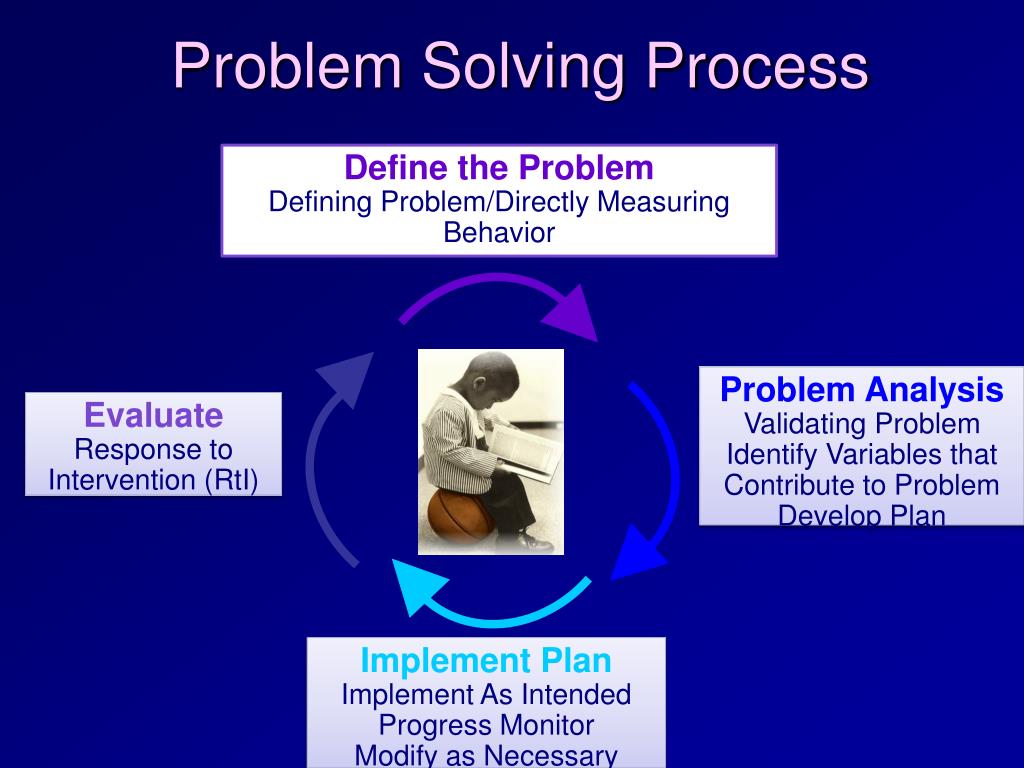 Problem Solving Process

Define the Problem
Defining Problem/Directly Measuring Behavior

Problem Analysis
Validating Problem
Identify Variables that Contribute to Problem
Develop Plan

Implement Plan
Implement As Intended
Progress Monitor
Modify as Necessary

Evaluate
Response to Intervention (RtI)